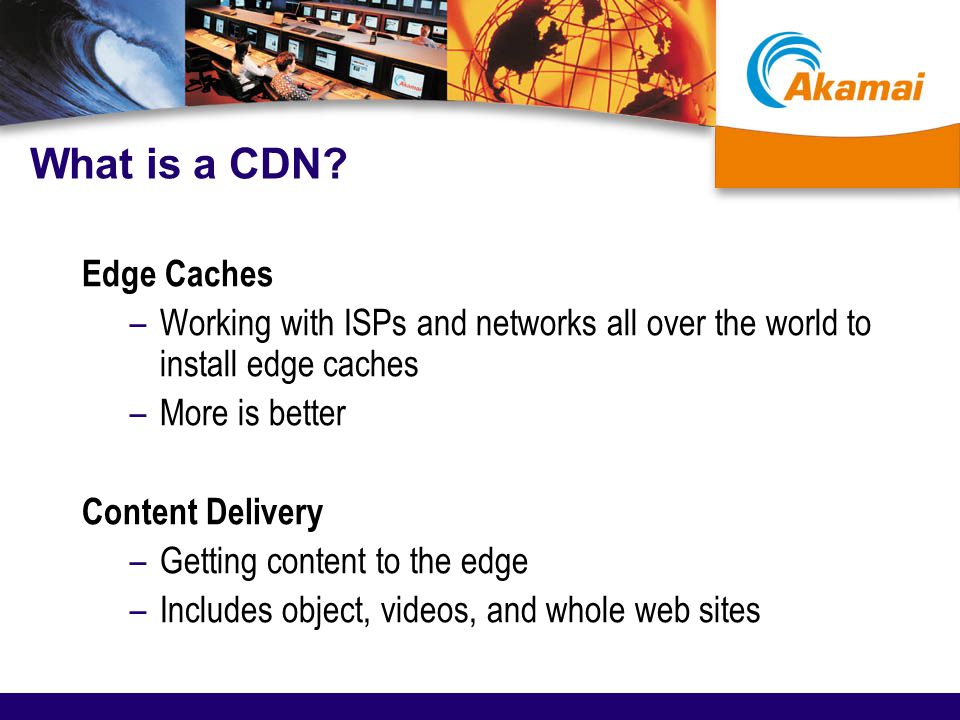 Akamai

What is a CDN?

Edge Caches
– Working with ISPs and networks all over the world to install edge caches
– More is better

Content Delivery
– Getting content to the edge
– Includes object, videos, and whole web sites